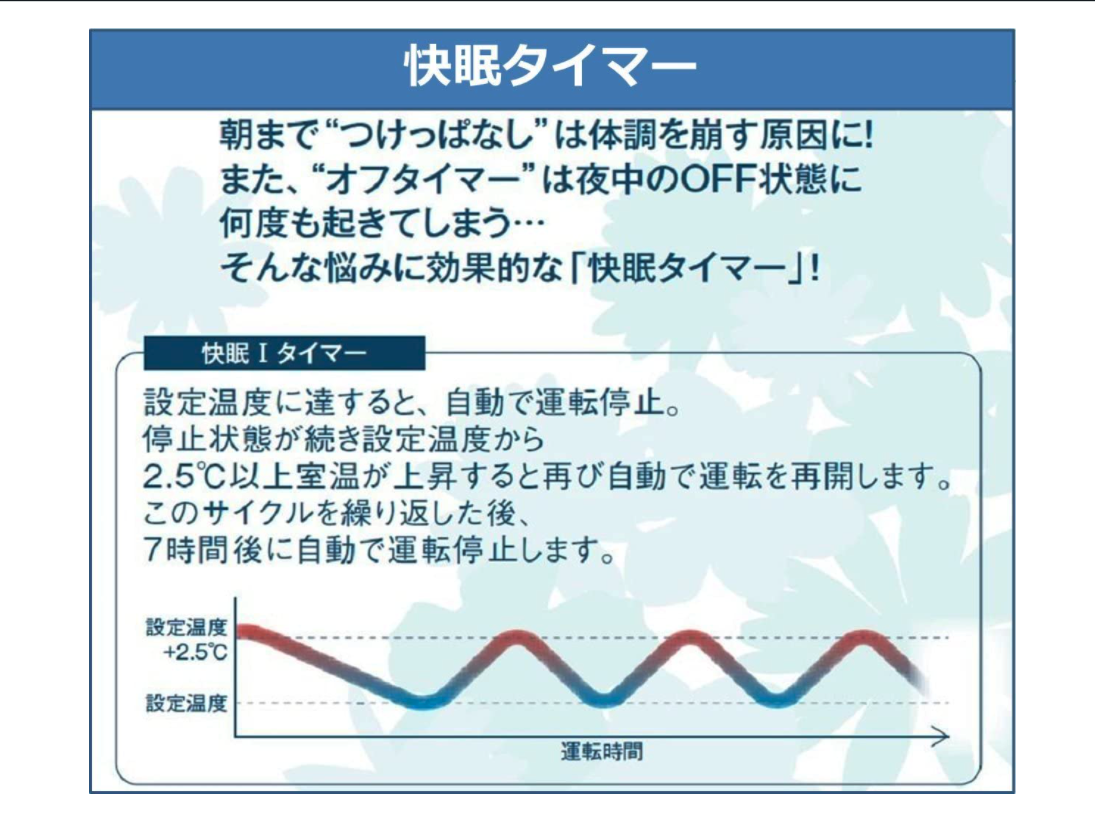 快眠タイマー

朝まで“つけっぱなし”は体調を崩す原因に!
また、“オフタイマー”は夜中のOFF状態に
何度も起きてしまう…
そんな悩みに効果的な「快眠タイマー」!

快眠Ⅰタイマー

設定温度に達すると、自動で運転停止。
停止状態が続き設定温度から
2.5℃以上室温が上昇すると再び自動で運転を再開します。
このサイクルを繰り返した後、
7時間後に自動で運転停止します。

設定温度
+2.5℃
設定温度
運転時間